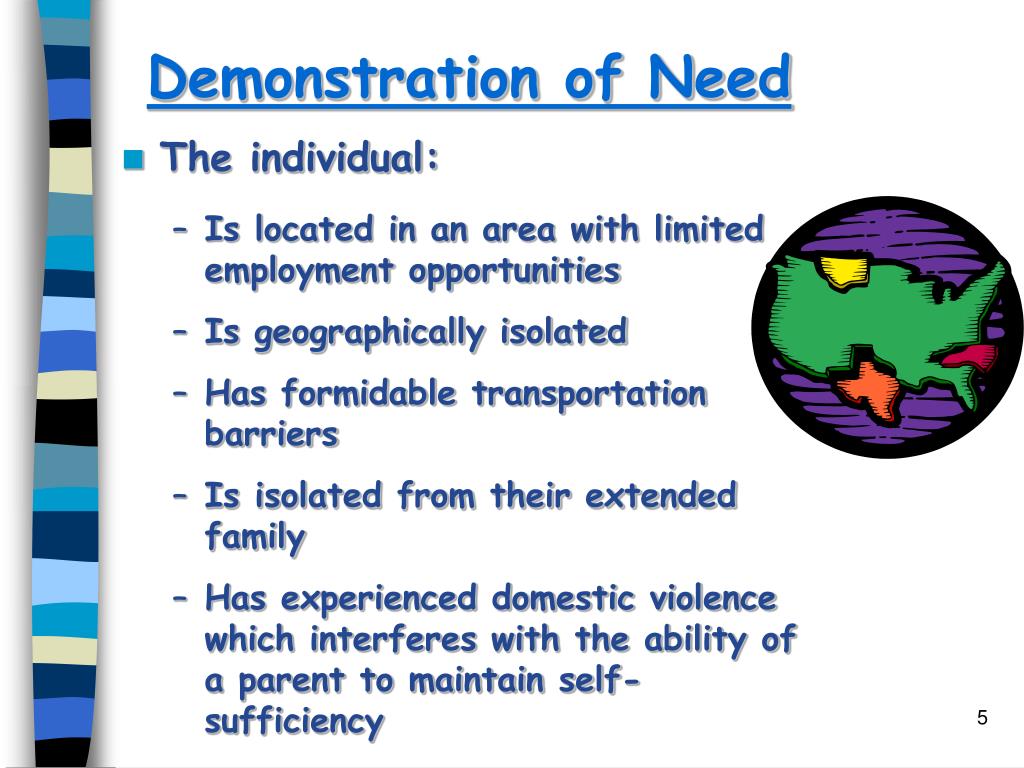 Demonstration of Need

The individual:

– Is located in an area with limited employment opportunities
– Is geographically isolated
– Has formidable transportation barriers
– Is isolated from their extended family
– Has experienced domestic violence which interferes with the ability of a parent to maintain self-sufficiency

5